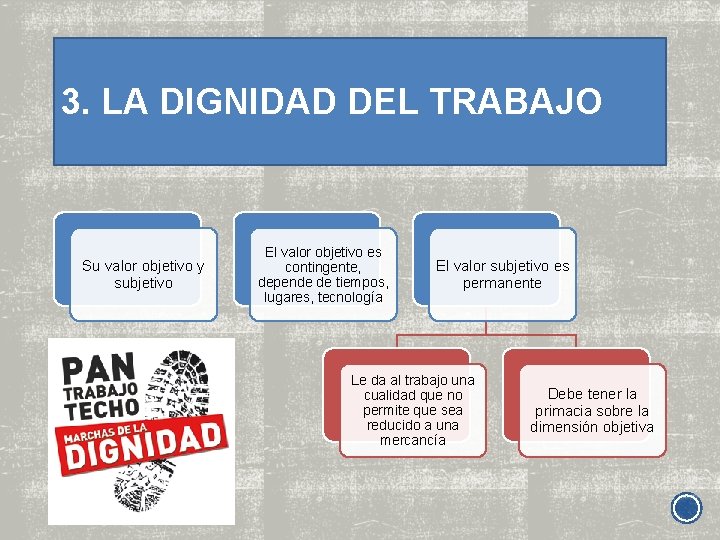 3. LA DIGNIDAD DEL TRABAJO

Su valor objetivo y subjetivo

El valor objetivo es contingente, depende de tiempos, lugares, tecnología

El valor subjetivo es permanente

Le da al trabajo una cualidad que no permite que sea reducido a una mercancía

Debe tener la primacia sobre la dimensión objetiva

PAN
TRABAJO
TECHO
MARCHAS DE LA
DIGNIDAD